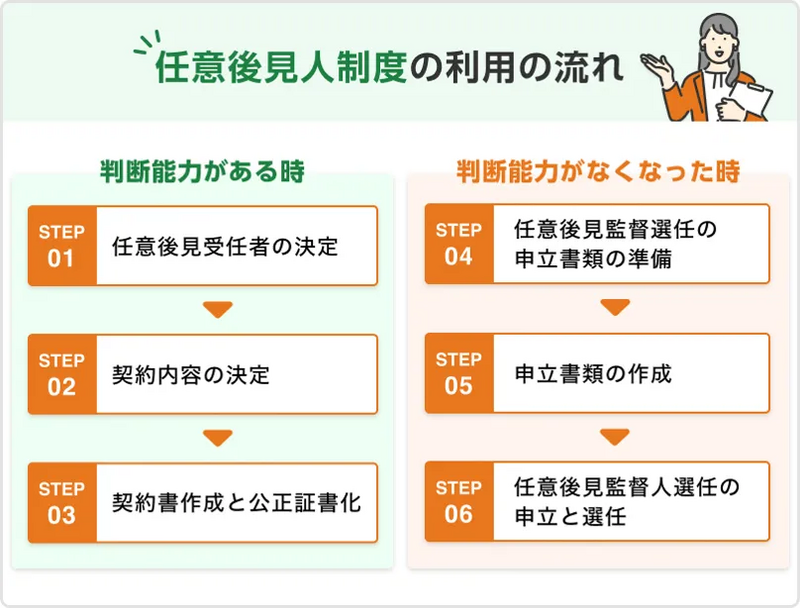 任意後見人制度の利用の流れ

判断能力がある時

STEP 01 任意後見受任者の決定

STEP 02 契約内容の決定

STEP 03 契約書作成と公正証書化

判断能力がなくなった時

STEP 04 任意後見監督選任の申立書類の準備

STEP 05 申立書類の作成

STEP 06 任意後見監督人選任の申立と選任